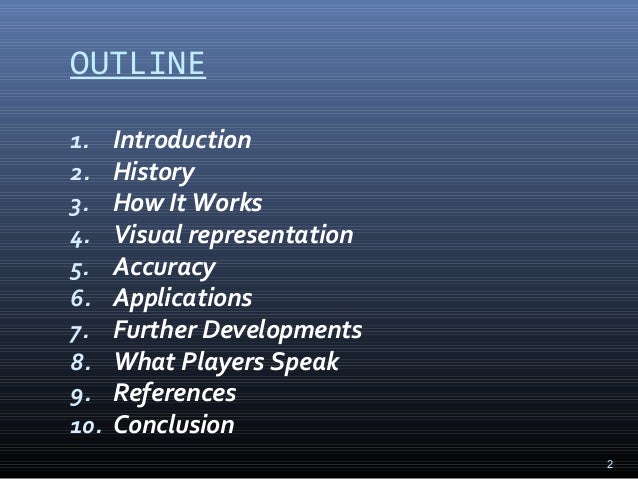 OUTLINE

1. Introduction
2. History
3. How It Works
4. Visual representation
5. Accuracy
6. Applications
7. Further Developments
8. What Players Speak
9. References
10. Conclusion

2